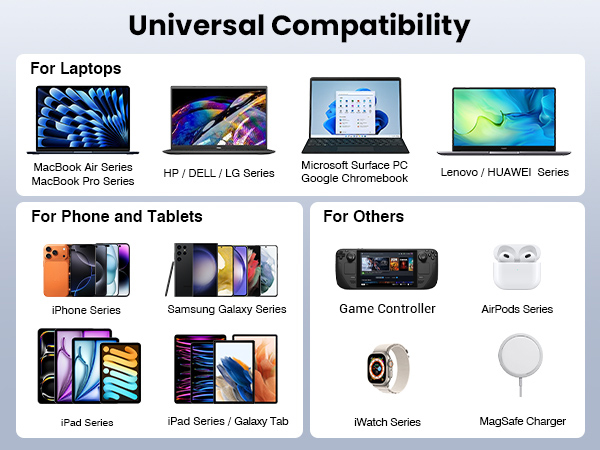 Universal Compatibility

For Laptops

MacBook Air Series
MacBook Pro Series

HP / DELL / LG Series

Microsoft Surface PC
Google Chromebook

Lenovo / HUAWEI Series

For Phone and Tablets

iPhone Series

Samsung Galaxy Series

iPad Series

iPad Series / Galaxy Tab

For Others

Game Controller

AirPods Series

iWatch Series

MagSafe Charger